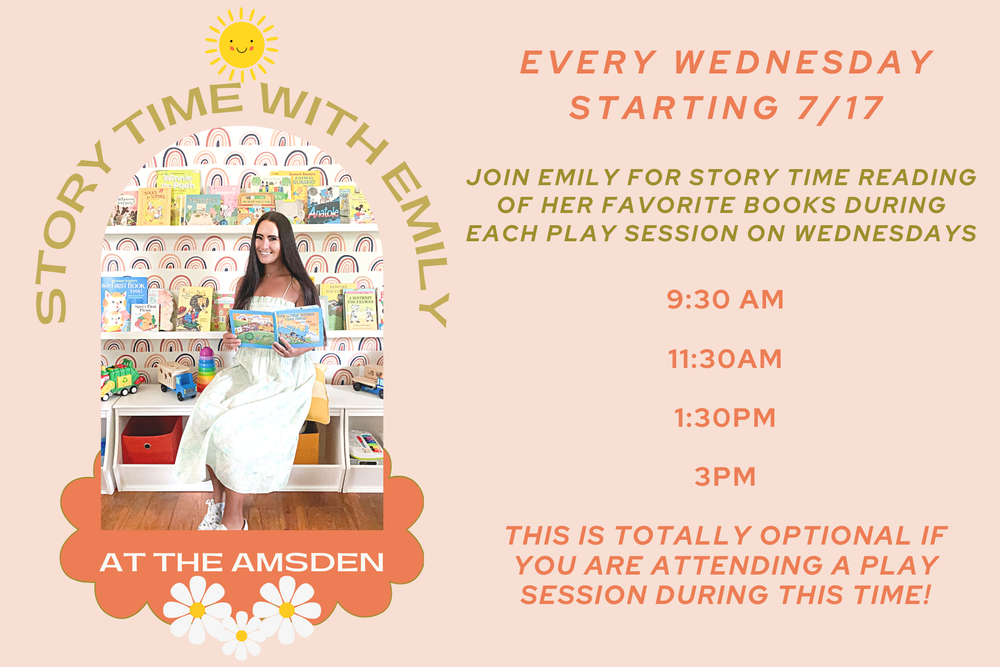 STORY TIME WITH EMILY

AT THE AMSDEN

EVERY WEDNESDAY STARTING 7/17

JOIN EMILY FOR STORY TIME READING OF HER FAVORITE BOOKS DURING EACH PLAY SESSION ON WEDNESDAYS

9:30 AM

11:30AM

1:30PM

3PM

THIS IS TOTALLY OPTIONAL IF YOU ARE ATTENDING A PLAY SESSION DURING THIS TIME!